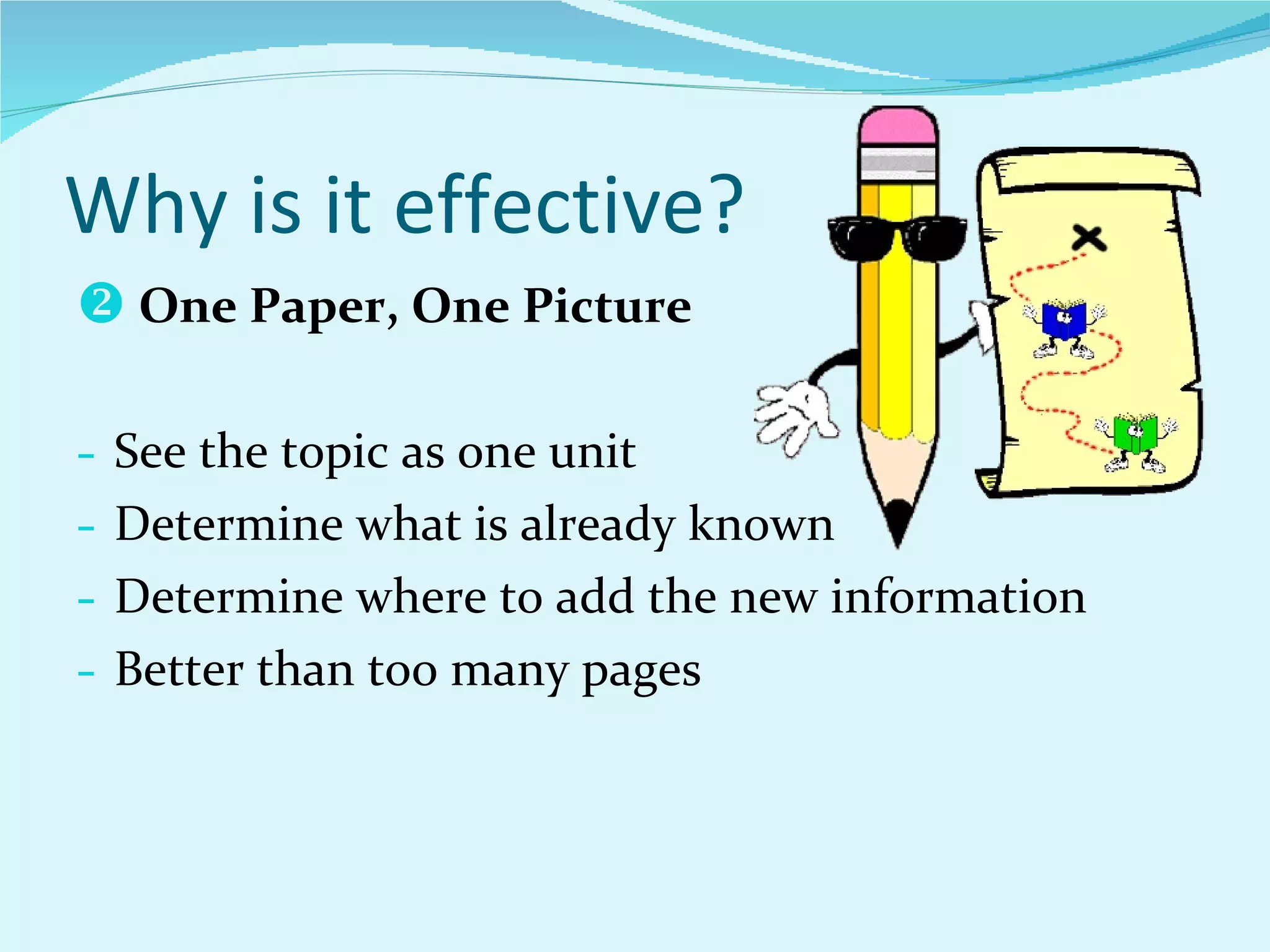 Why is it effective?

❷ One Paper, One Picture

- See the topic as one unit
- Determine what is already known
- Determine where to add the new information
- Better than too many pages